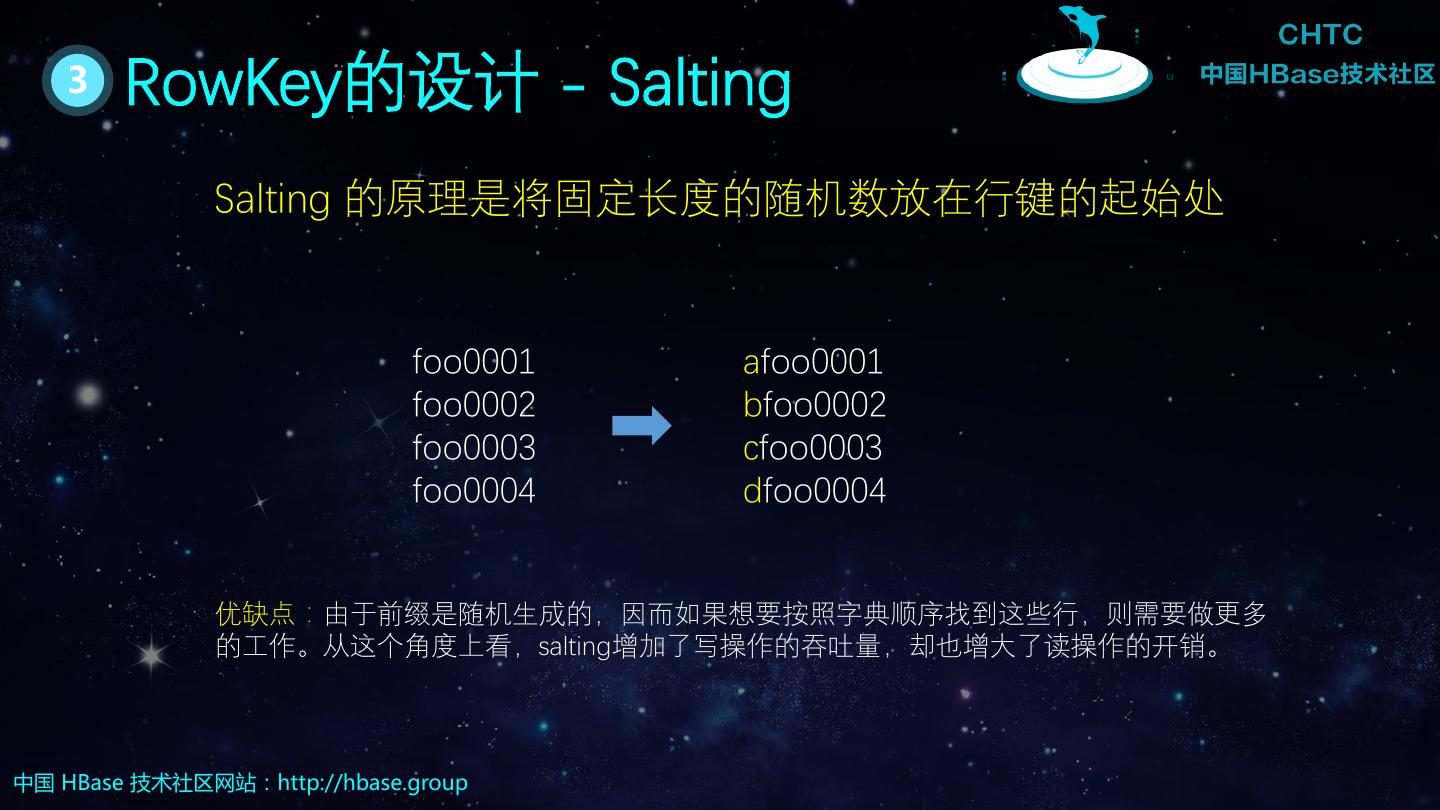 3 RowKey的设计 - Salting

CHTC
中国HBase技术社区

Salting 的原理是将固定长度的随机数放在行键的起始处

foo0001
foo0002
foo0003
foo0004

afoo0001
bfoo0002
cfoo0003
dfoo0004

优缺点：由于前缀是随机生成的，因而如果想要按照字典顺序找到这些行，则需要做更多的工作。从这个角度上看，salting增加了写操作的吞吐量，却也增大了读操作的开销。

中国 HBase 技术社区网站：http://hbase.group